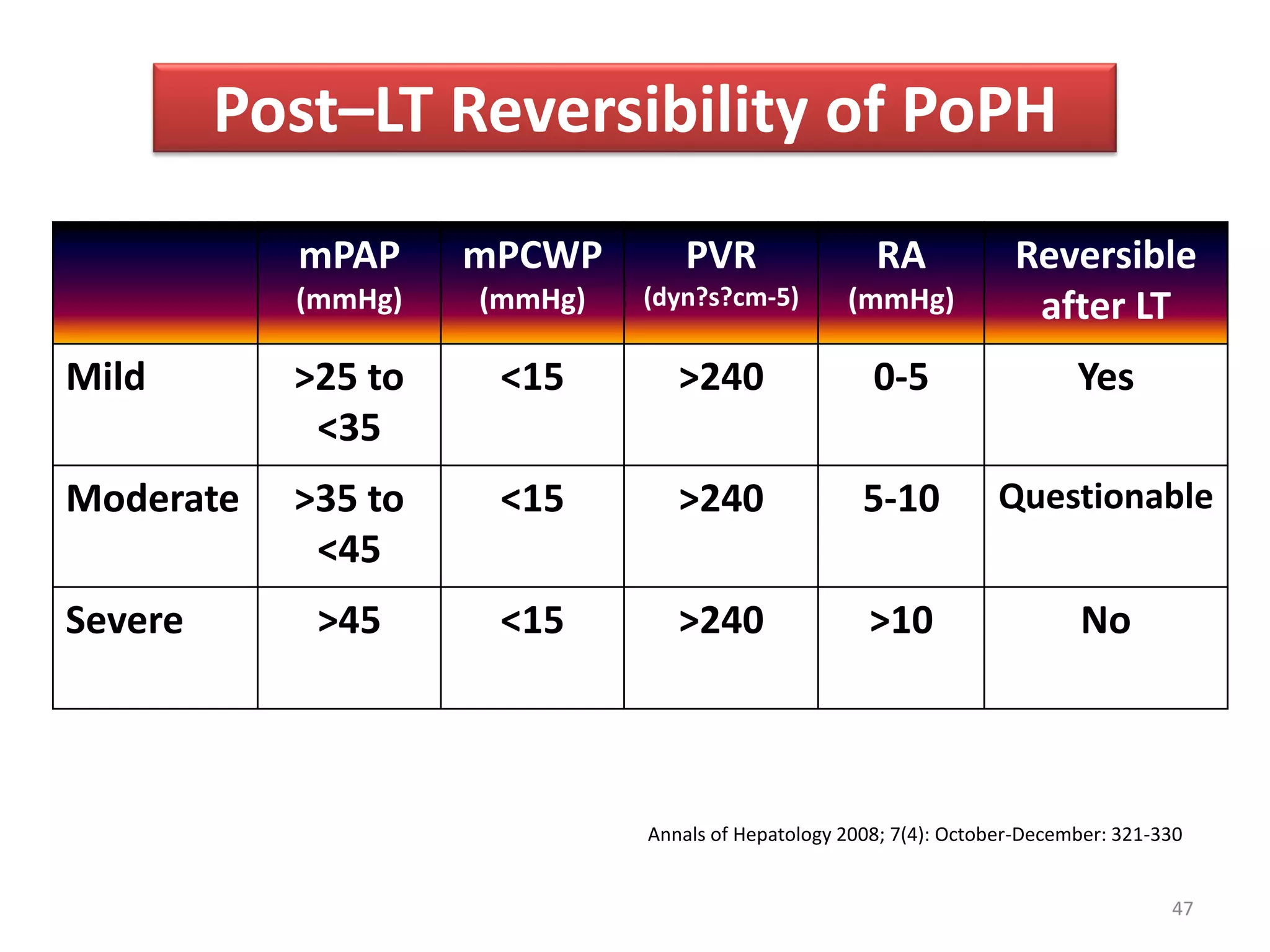 Post–LT Reversibility of PoPH

| | mPAP (mmHg) | mPCWP (mmHg) | PVR (dyn?s?cm-5) | RA (mmHg) | Reversible after LT |
|---|---|---|---|---|---|
| Mild | >25 to <35 | <15 | >240 | 0-5 | Yes |
| Moderate | >35 to <45 | <15 | >240 | 5-10 | Questionable |
| Severe | >45 | <15 | >240 | >10 | No |

Annals of Hepatology 2008; 7(4): October-December: 321-330

47